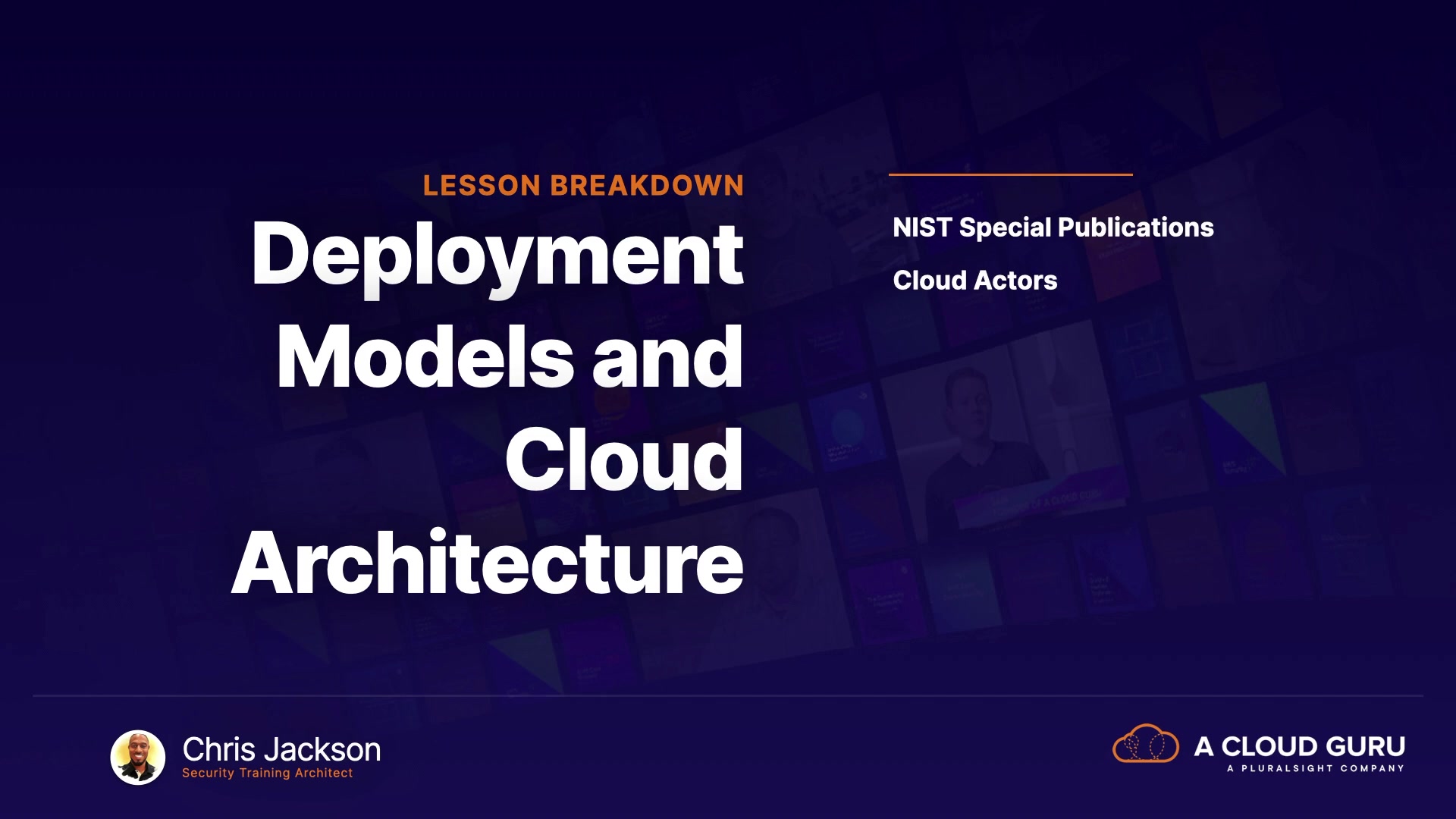 LESSON BREAKDOWN

Deployment Models and Cloud Architecture

NIST Special Publications

Cloud Actors

Chris Jackson
Security Training Architect

A CLOUD GURU
A PLURALSIGHT COMPANY